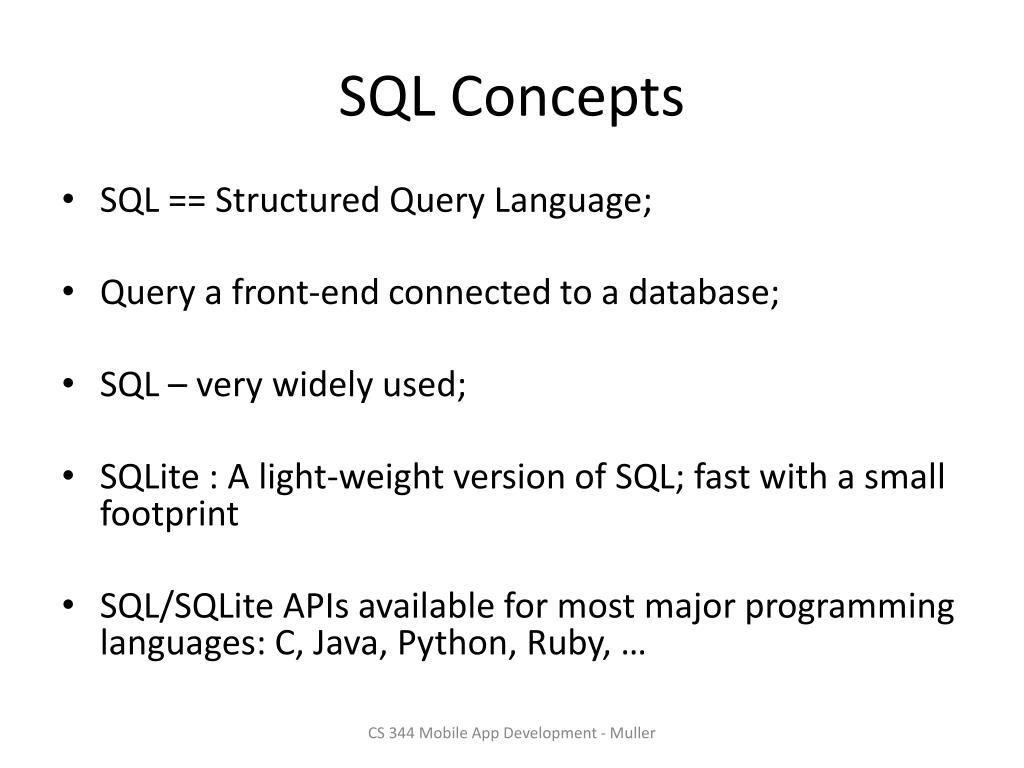 SQL Concepts

• SQL == Structured Query Language;

• Query a front-end connected to a database;

• SQL – very widely used;

• SQLite : A light-weight version of SQL; fast with a small footprint

• SQL/SQLite APIs available for most major programming languages: C, Java, Python, Ruby, …

CS 344 Mobile App Development - Muller